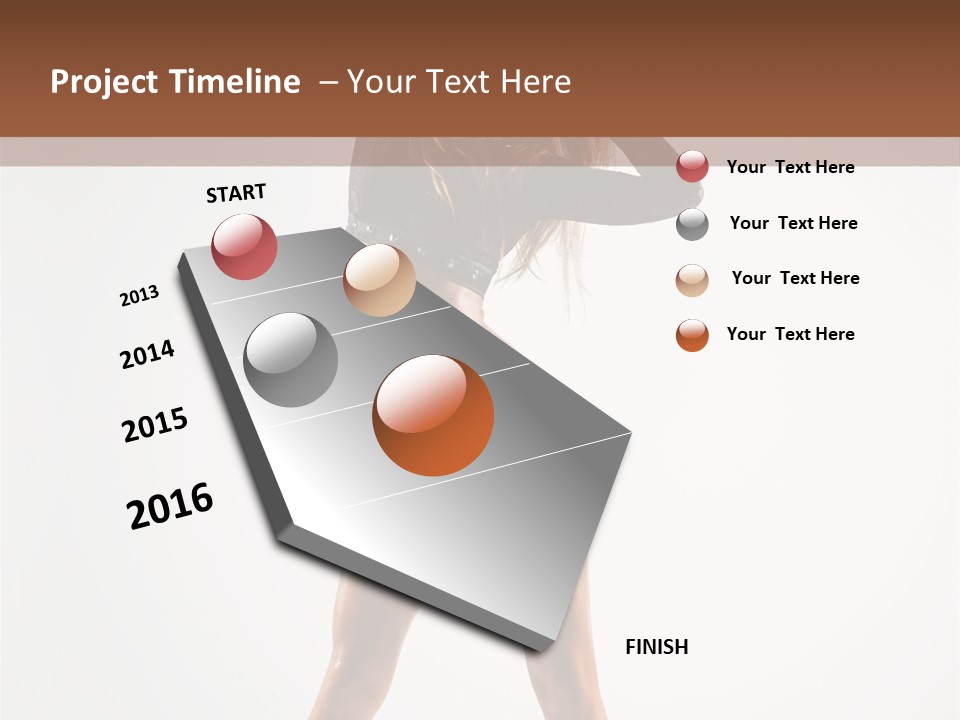 Project Timeline – Your Text Here

START

2013

2014

2015

2016

FINISH

Your Text Here

Your Text Here

Your Text Here

Your Text Here